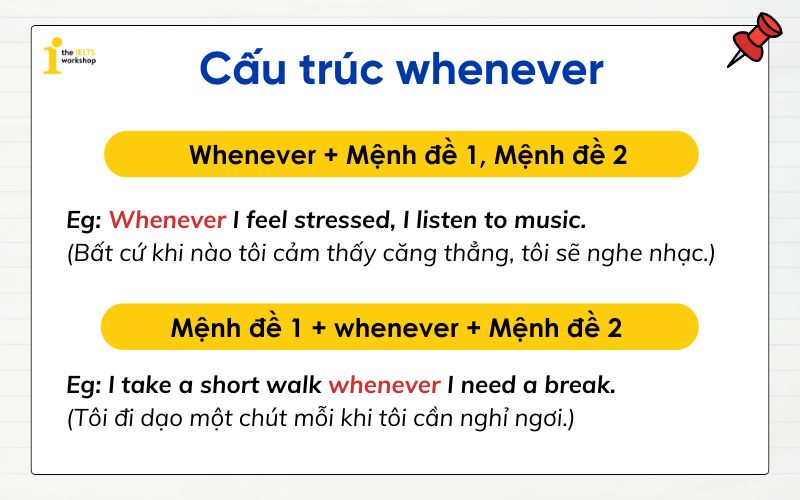 the IELTS workshop

Cấu trúc whenever

Whenever + Mệnh đề 1, Mệnh đề 2

Eg: Whenever I feel stressed, I listen to music.
(Bất cứ khi nào tôi cảm thấy căng thẳng, tôi sẽ nghe nhạc.)

Mệnh đề 1 + whenever + Mệnh đề 2

Eg: I take a short walk whenever I need a break.
(Tôi đi dạo một chút mỗi khi tôi cần nghỉ ngơi.)